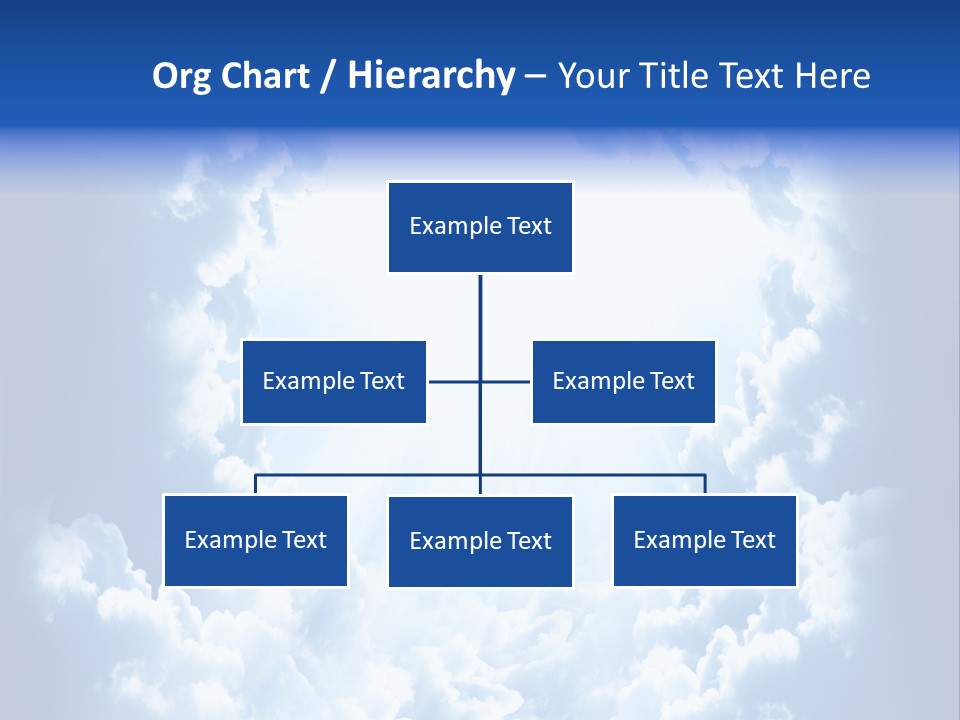 Org Chart / Hierarchy – Your Title Text Here

Example Text

Example Text

Example Text

Example Text

Example Text

Example Text